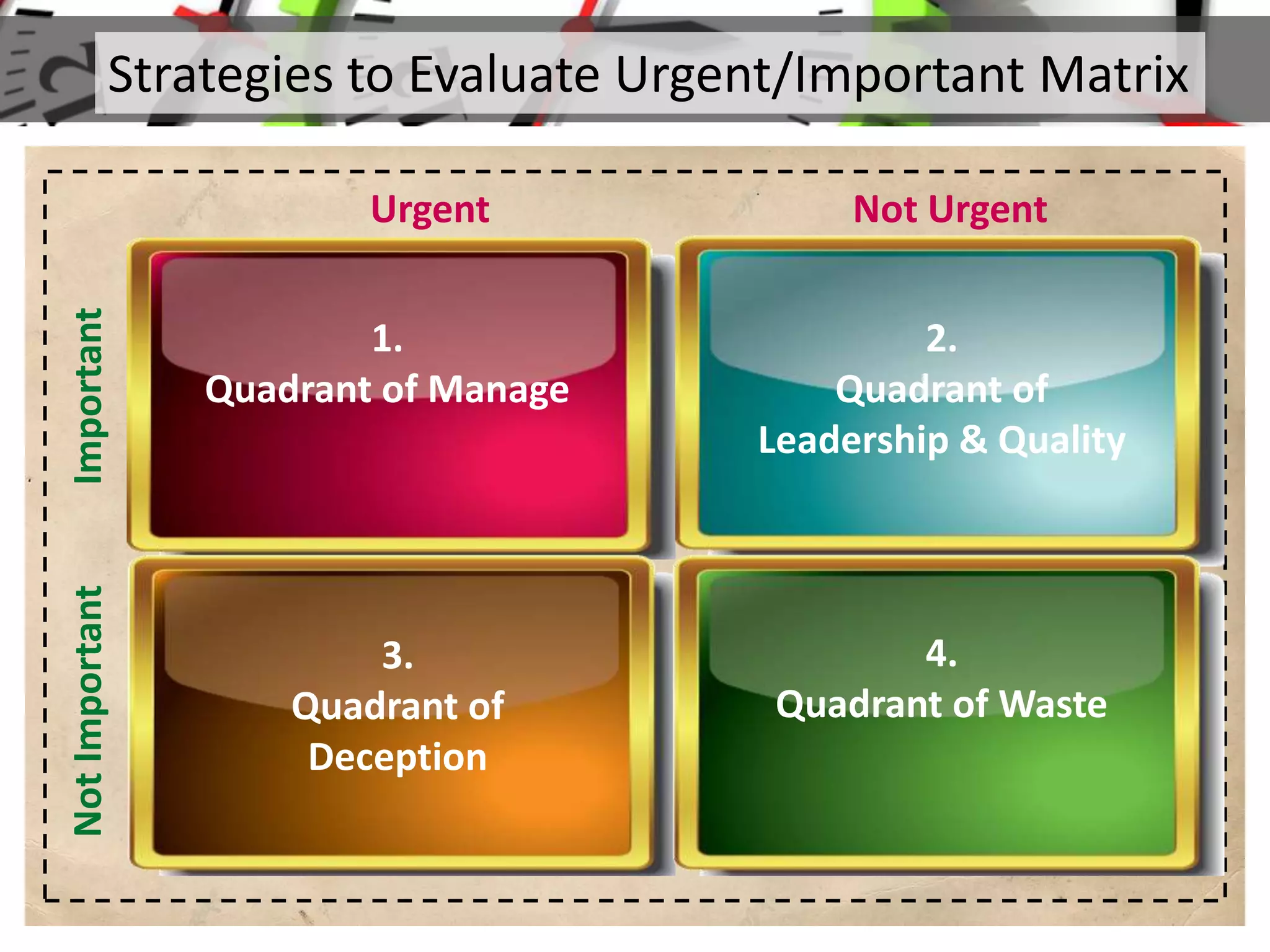 Strategies to Evaluate Urgent/Important Matrix

Urgent

Not Urgent

Important

Not Important

1.
Quadrant of Manage

2.
Quadrant of Leadership & Quality

3.
Quadrant of Deception

4.
Quadrant of Waste